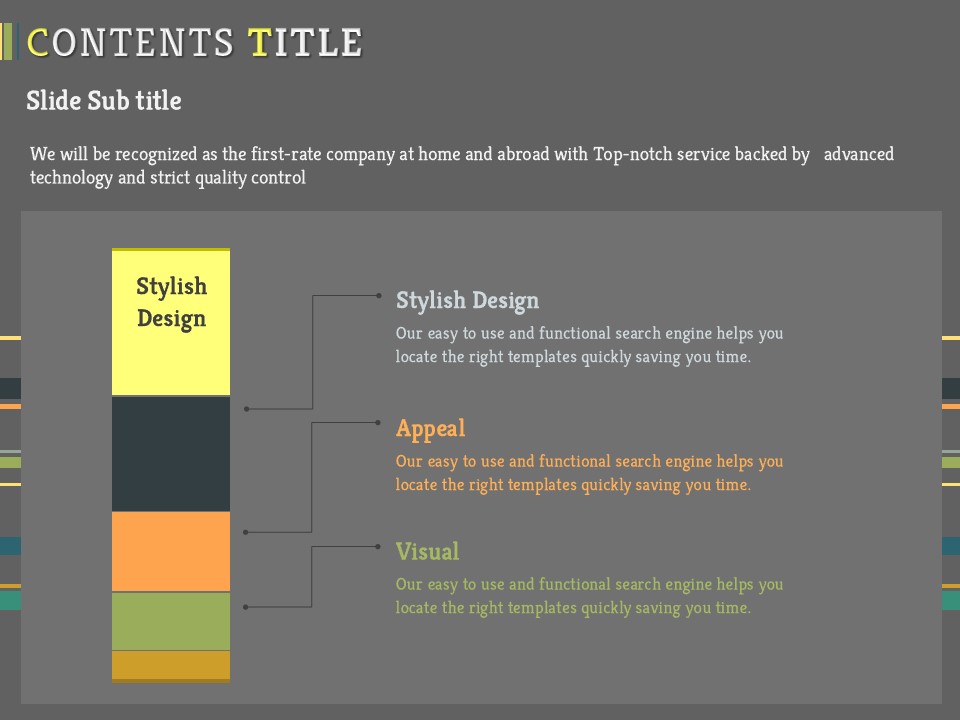 CONTENTS TITLE

Slide Sub title

We will be recognized as the first-rate company at home and abroad with Top-notch service backed by advanced technology and strict quality control

Stylish Design

Stylish Design

Our easy to use and functional search engine helps you locate the right templates quickly saving you time.

Appeal

Our easy to use and functional search engine helps you locate the right templates quickly saving you time.

Visual

Our easy to use and functional search engine helps you locate the right templates quickly saving you time.